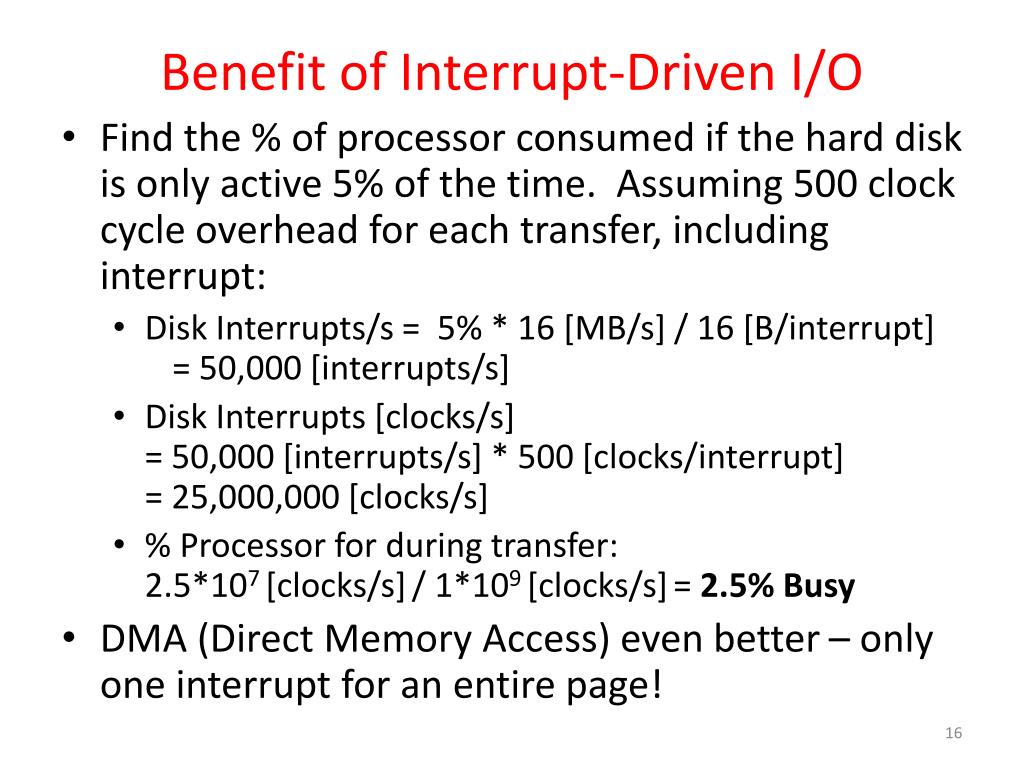 Benefit of Interrupt-Driven I/O

• Find the % of processor consumed if the hard disk is only active 5% of the time. Assuming 500 clock cycle overhead for each transfer, including interrupt:

• Disk Interrupts/s = 5% * 16 [MB/s] / 16 [B/interrupt] = 50,000 [interrupts/s]

• Disk Interrupts [clocks/s] = 50,000 [interrupts/s] * 500 [clocks/interrupt] = 25,000,000 [clocks/s]

• % Processor for during transfer: $2.5*10^7$ [clocks/s] / $1*10^9$ [clocks/s] = **2.5% Busy**

• DMA (Direct Memory Access) even better – only one interrupt for an entire page!

16